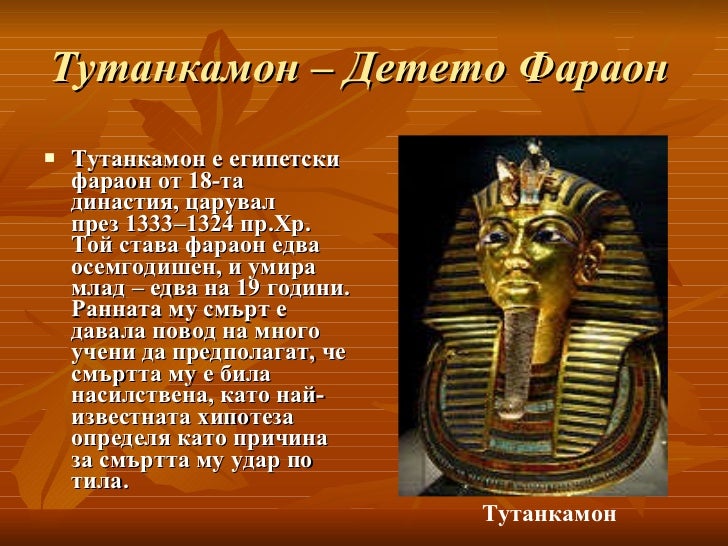 Тутанкамон – Детето Фараон

▪ Тутанкамон е египетски фараон от 18-та династия, царувал през 1333–1324 пр.Хр. Той става фараон едва осемгодишен, и умира млад – едва на 19 години. Ранната му смърт е давала повод на много учени да предполагат, че смъртта му е била насилствена, като най-известната хипотеза определя като причина за смъртта му удар по тила.

Тутанкамон